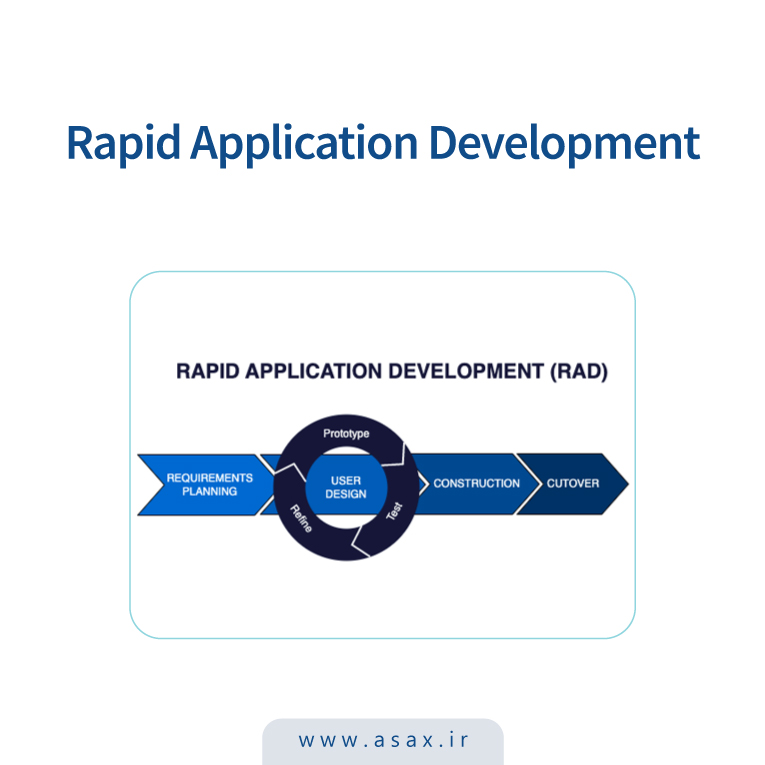 Rapid Application Development

RAPID APPLICATION DEVELOPMENT (RAD)

REQUIREMENTS PLANNING

Prototype

USER DESIGN

Refine

Test

CONSTRUCTION

CUTOVER

www.asax.ir